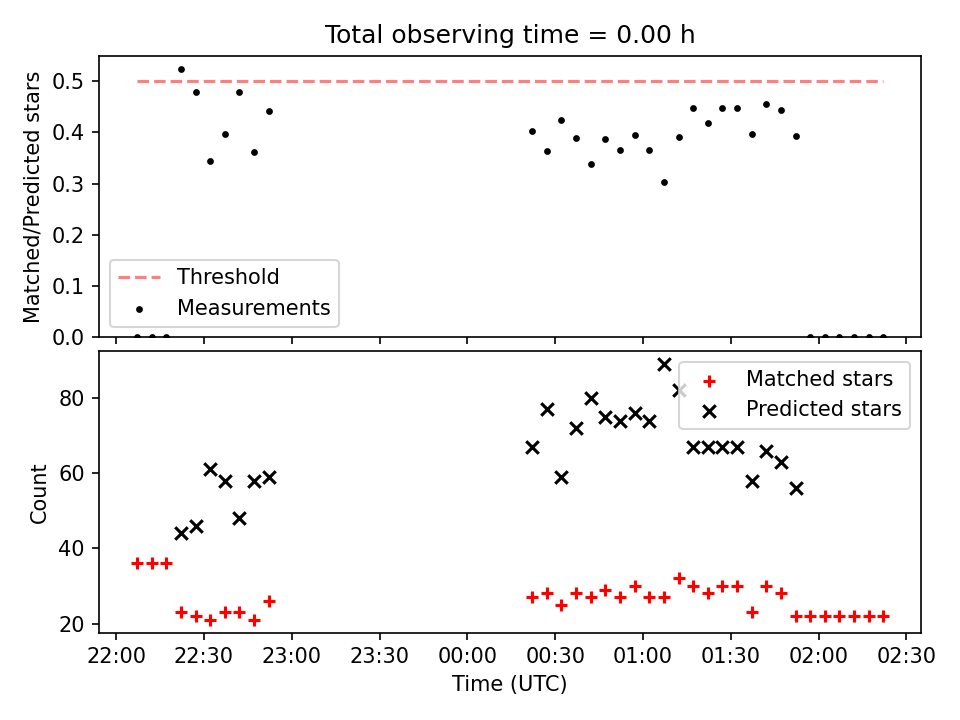 Total observing time = 0.00 h

Matched/Predicted stars

0.5
0.4
0.3
0.2
0.1
0.0

Threshold
Measurements

Count

80
60
40
20

Matched stars
Predicted stars

22:00 22:30 23:00 23:30 00:00 00:30 01:00 01:30 02:00 02:30

Time (UTC)